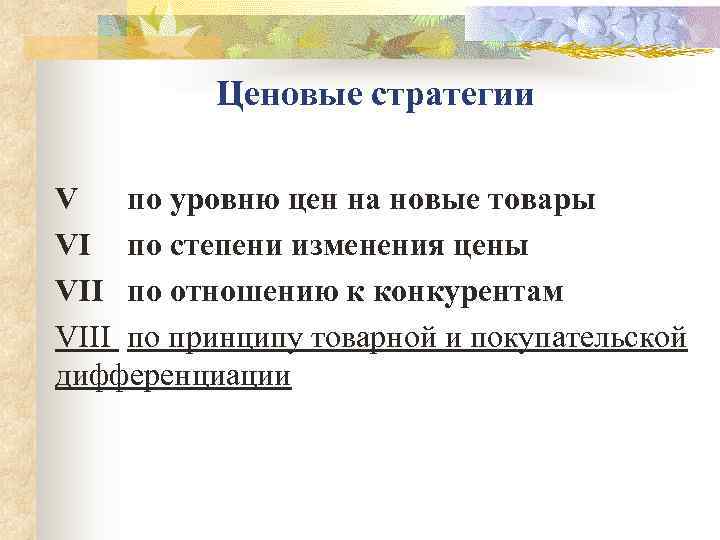 Ценовые стратегии

V по уровню цен на новые товары

VI по степени изменения цены

VII по отношению к конкурентам

VIII по принципу товарной и покупательской дифференциации